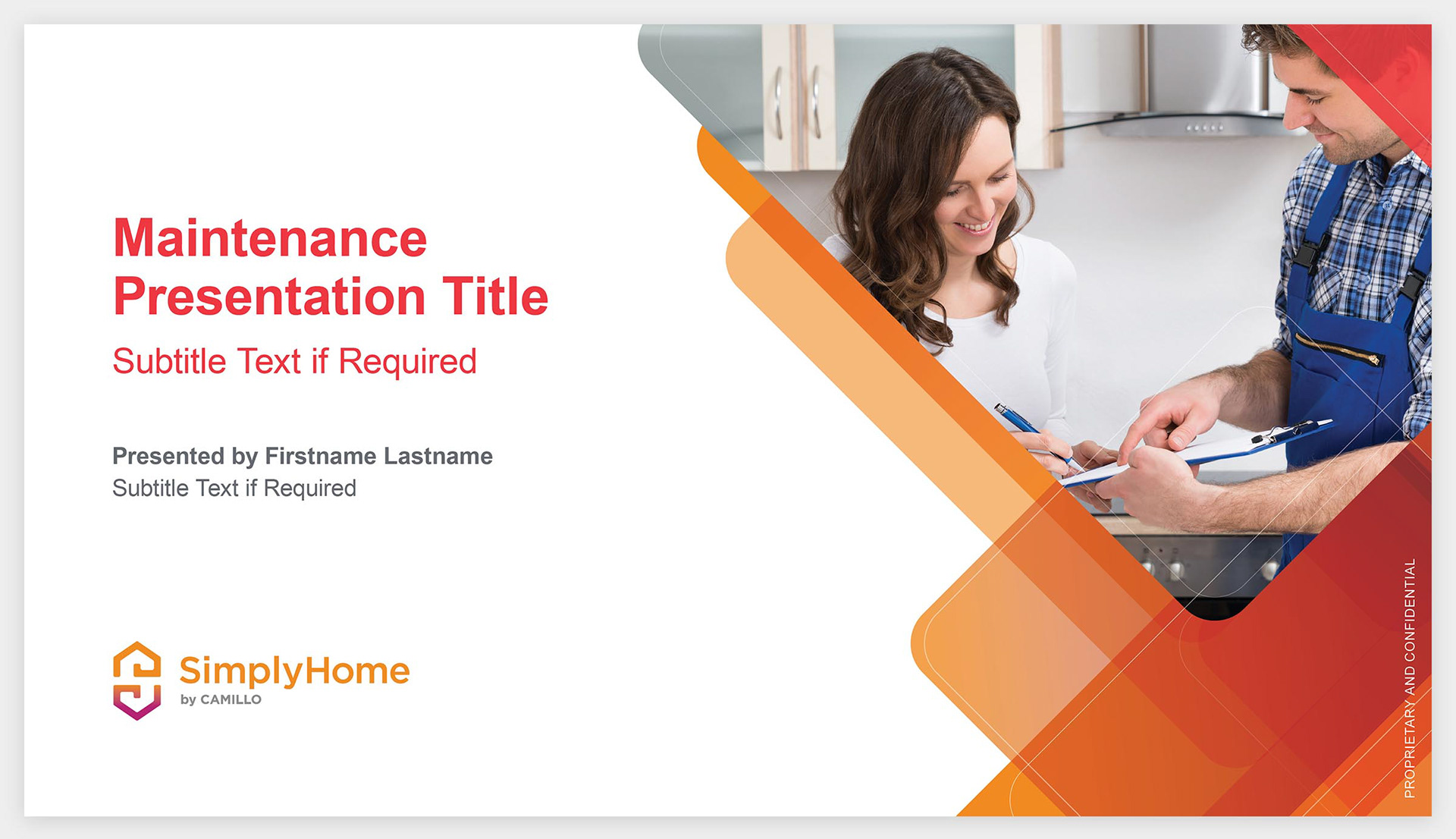 Maintenance Presentation Title

Subtitle Text if Required

Presented by Firstname Lastname
Subtitle Text if Required

SimplyHome
by CAMILLO

PROPRIETARY AND CONFIDENTIAL